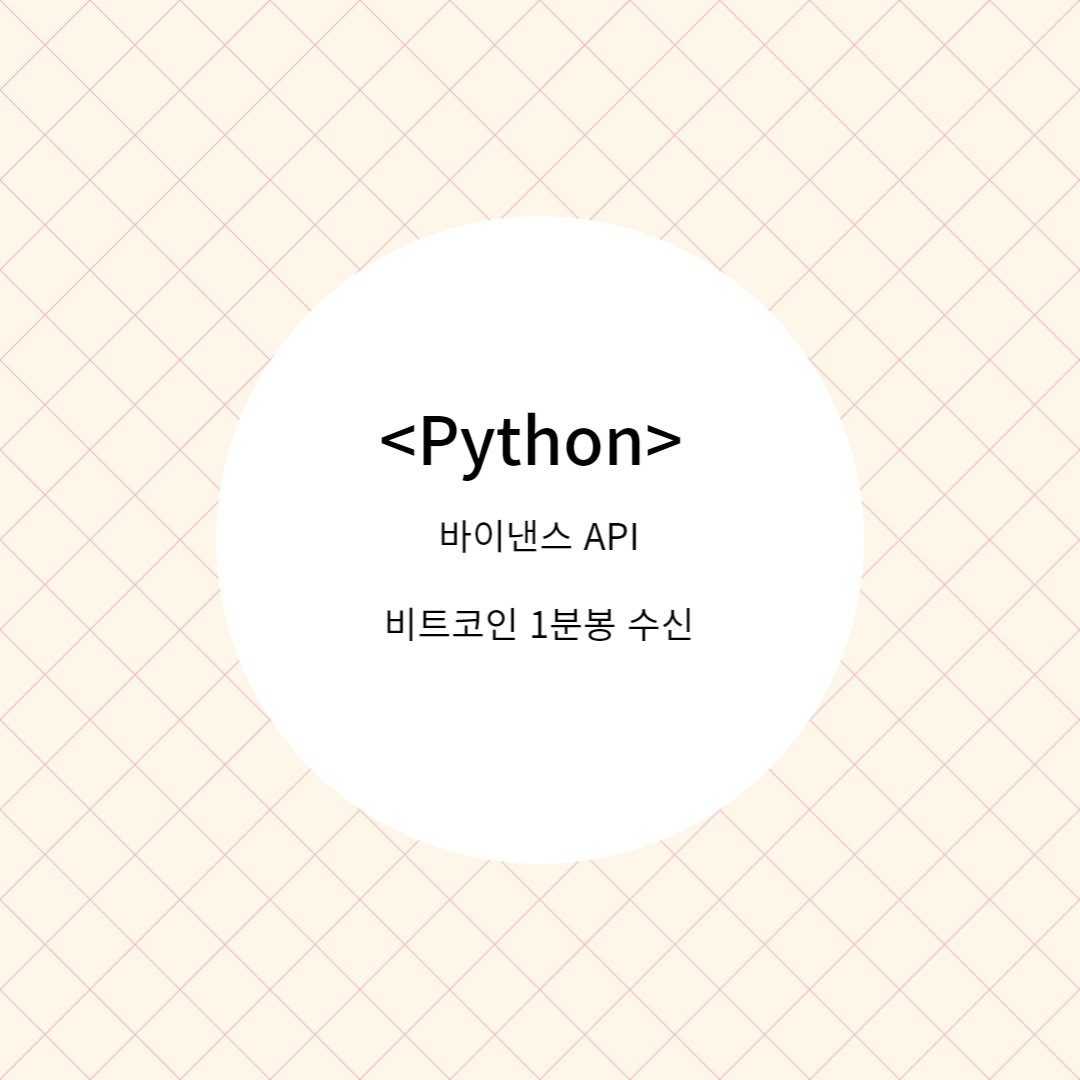 <Python>

바이낸스 API

비트코인 1분봉 수신